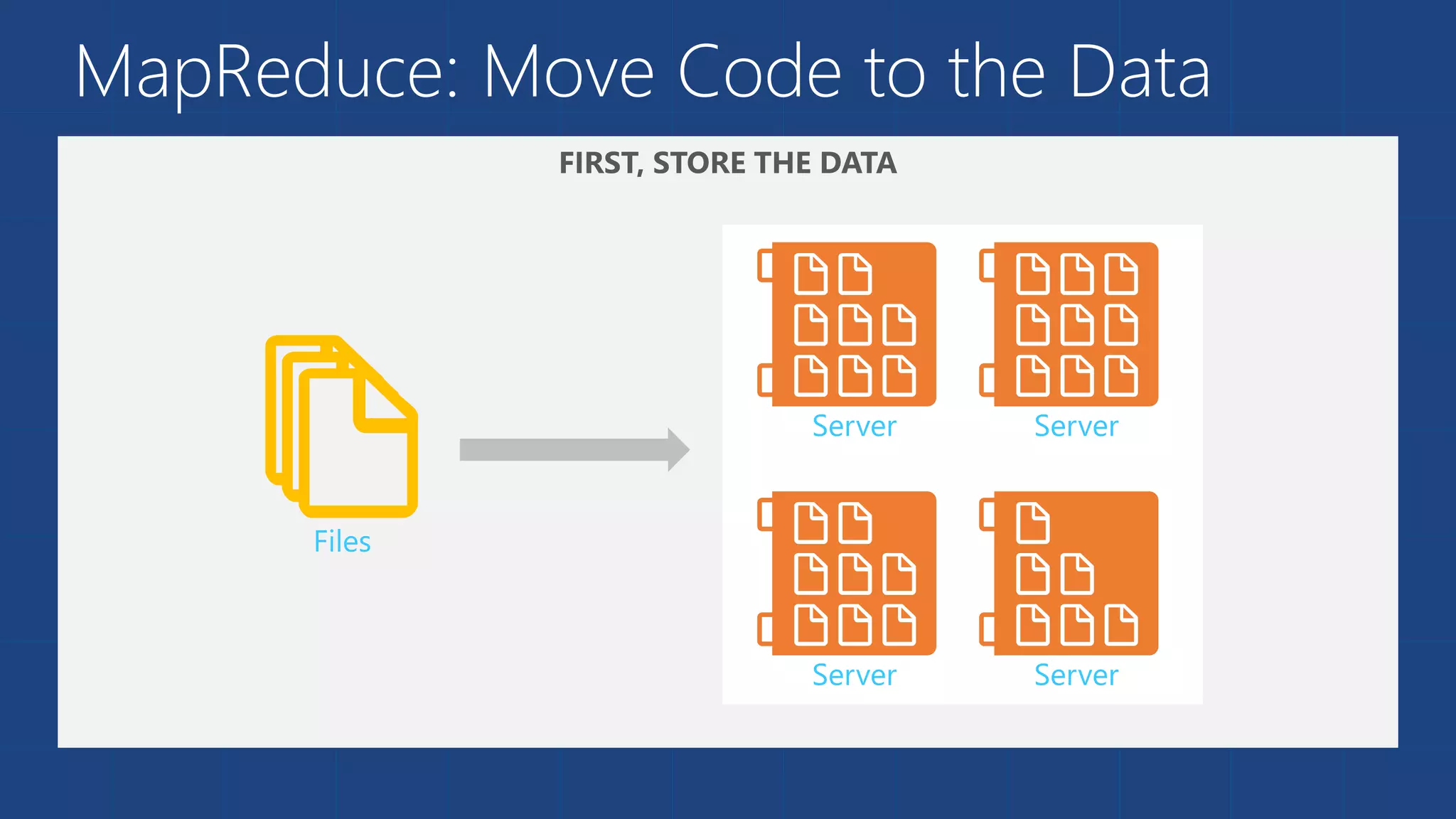 MapReduce: Move Code to the Data

FIRST, STORE THE DATA

Files

Server

Server

Server

Server